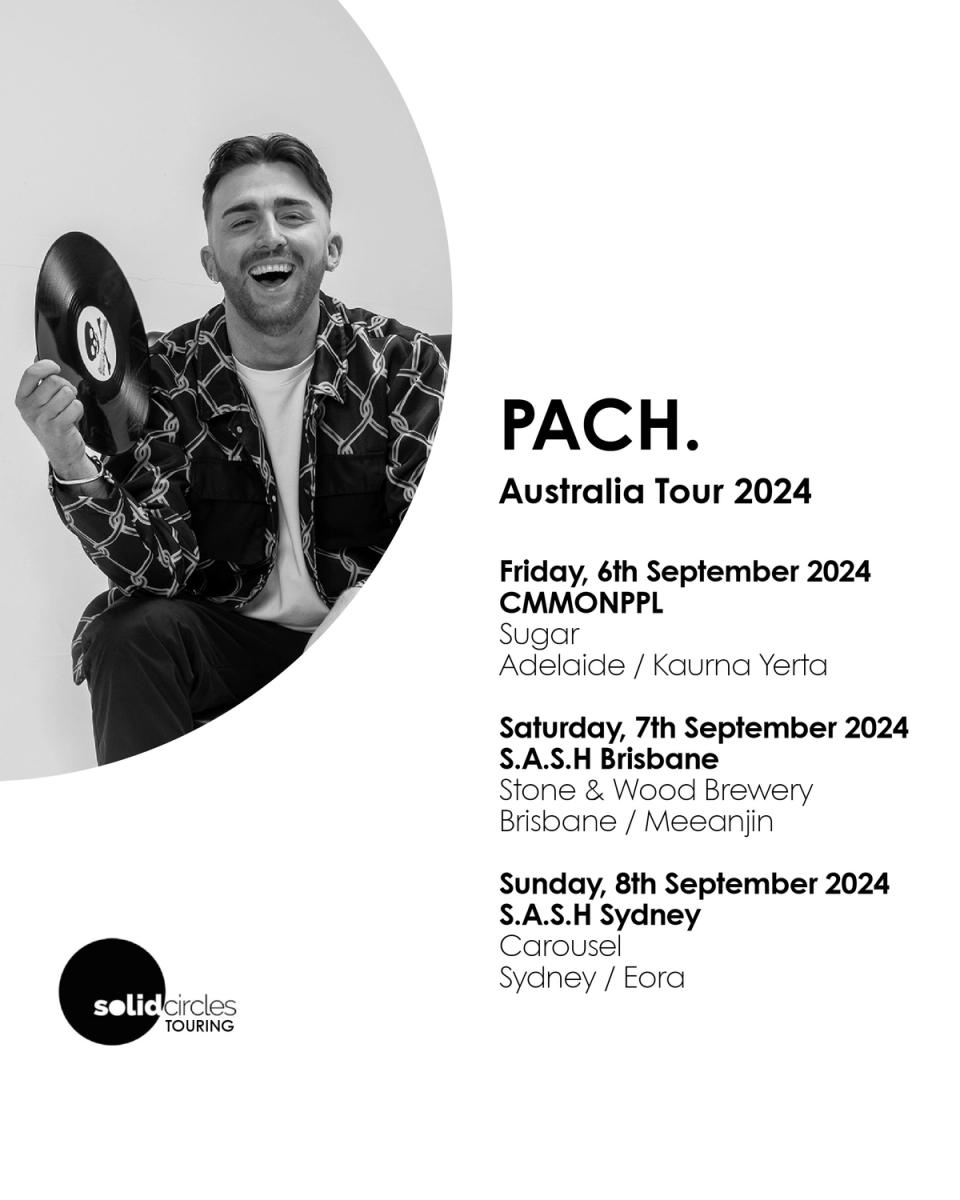 PACH.
Australia Tour 2024

Friday, 6th September 2024
CMMONPPL
Sugar
Adelaide / Kaurna Yerta

Saturday, 7th September 2024
S.A.S.H Brisbane
Stone & Wood Brewery
Brisbane / Meeanjin

Sunday, 8th September 2024
S.A.S.H Sydney
Carousel
Sydney / Eora

solidcircles
TOURING